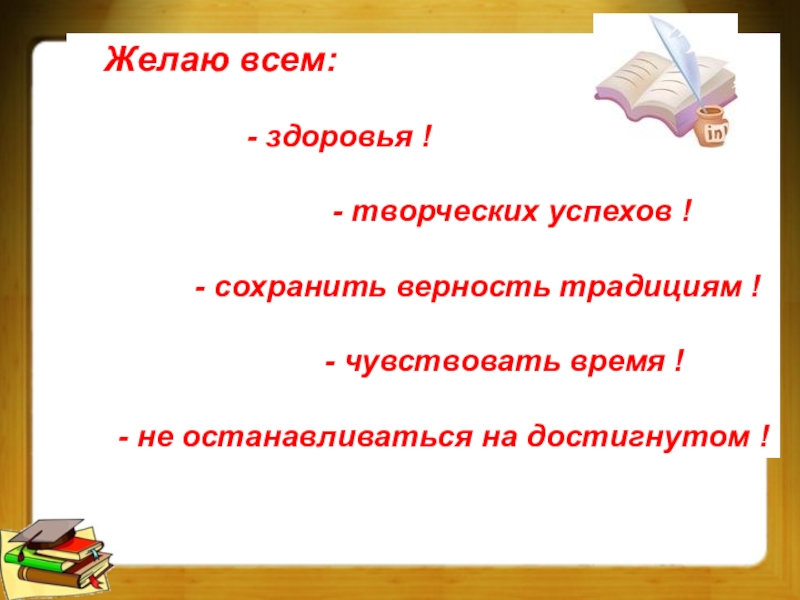 Желаю всем:

- здоровья !

- творческих успехов !

- сохранить верность традициям !

- чувствовать время !

- не останавливаться на достигнутом !

ink